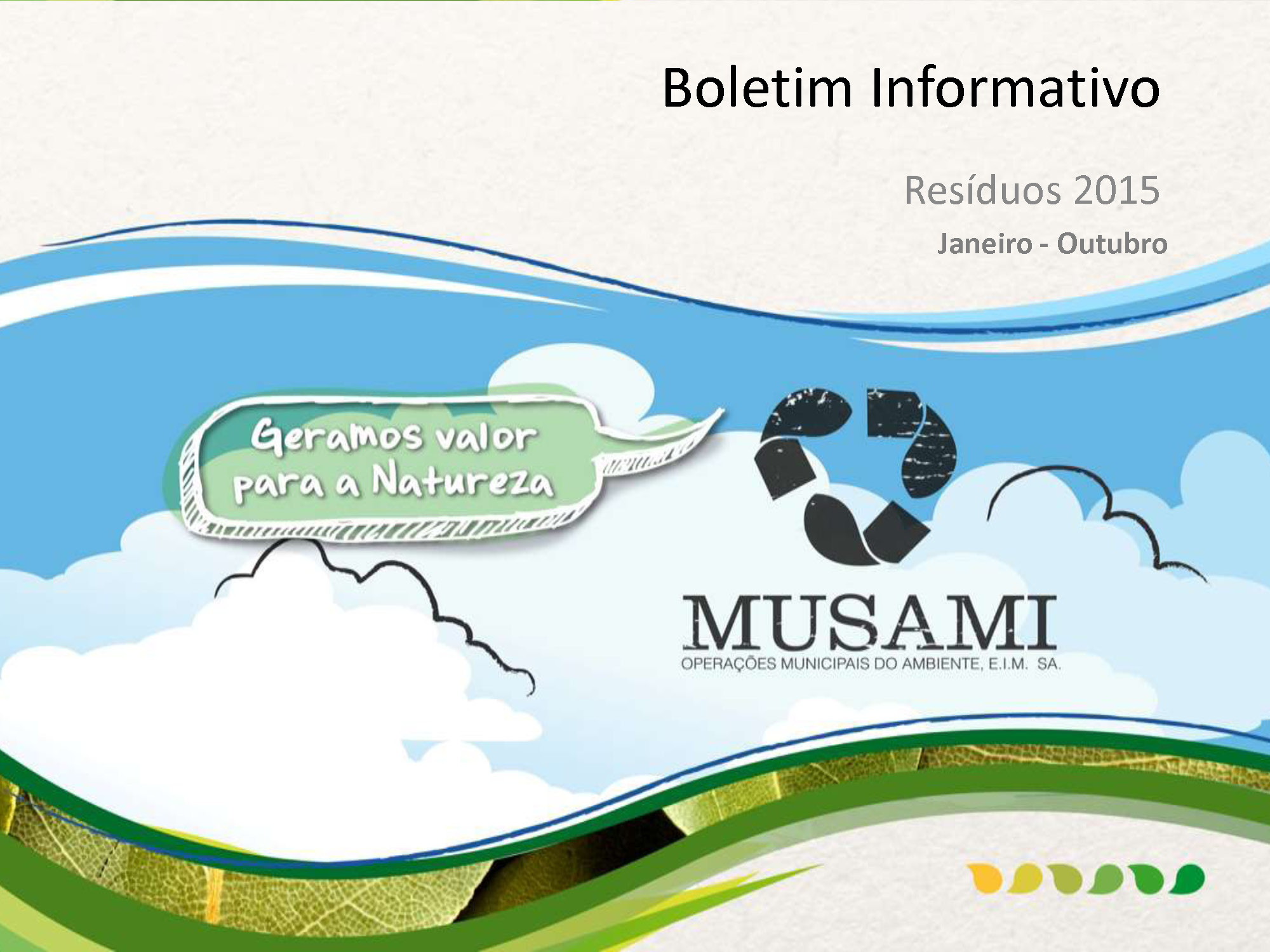 Boletim Informativo

Resíduos 2015

Janeiro - Outubro

Geramos valor para a Natureza

MUSAMI
OPERAÇÕES MUNICIPAIS DO AMBIENTE, E.I.M. SA.